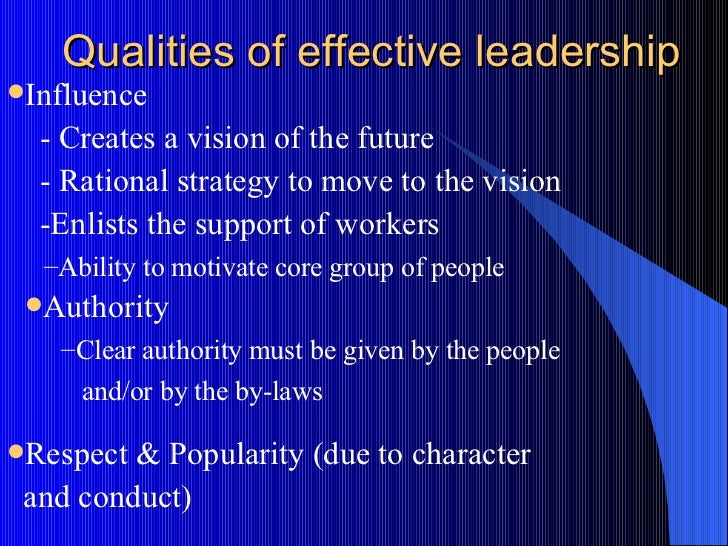 Qualities of effective leadership

•Influence

- Creates a vision of the future

- Rational strategy to move to the vision

-Enlists the support of workers

–Ability to motivate core group of people

•Authority

–Clear authority must be given by the people and/or by the by-laws

•Respect & Popularity (due to character and conduct)